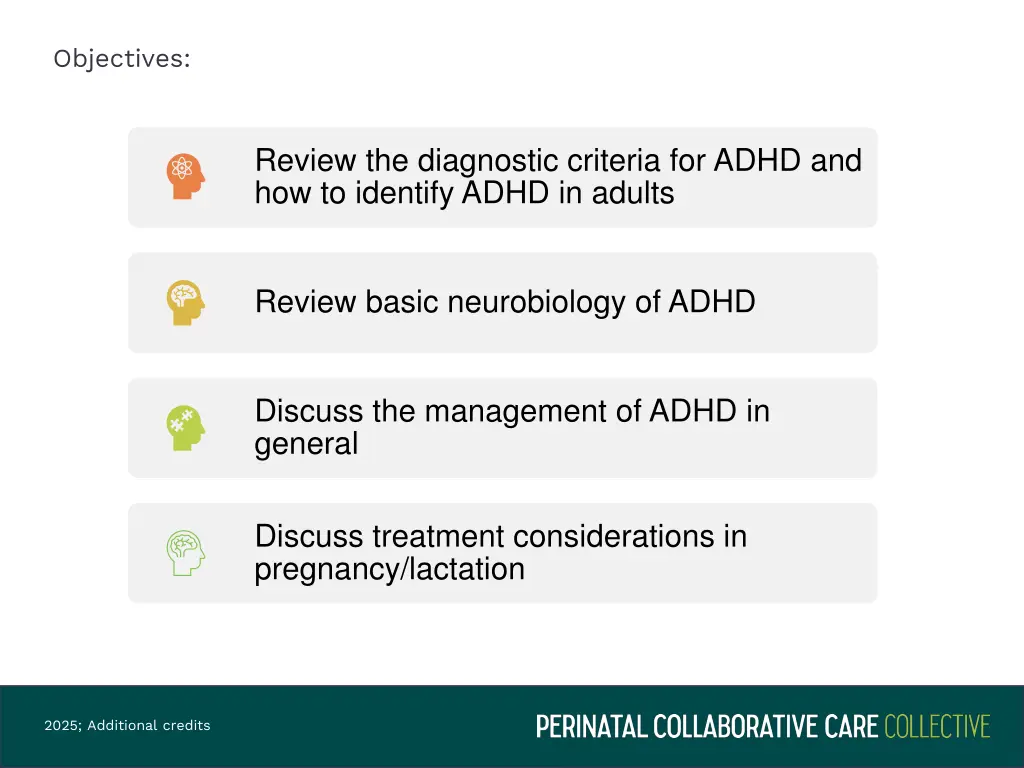 Objectives:

Review the diagnostic criteria for ADHD and how to identify ADHD in adults

Review basic neurobiology of ADHD

Discuss the management of ADHD in general

Discuss treatment considerations in pregnancy/lactation

2025; Additional credits

PERINATAL COLLABORATIVE CARE COLLECTIVE